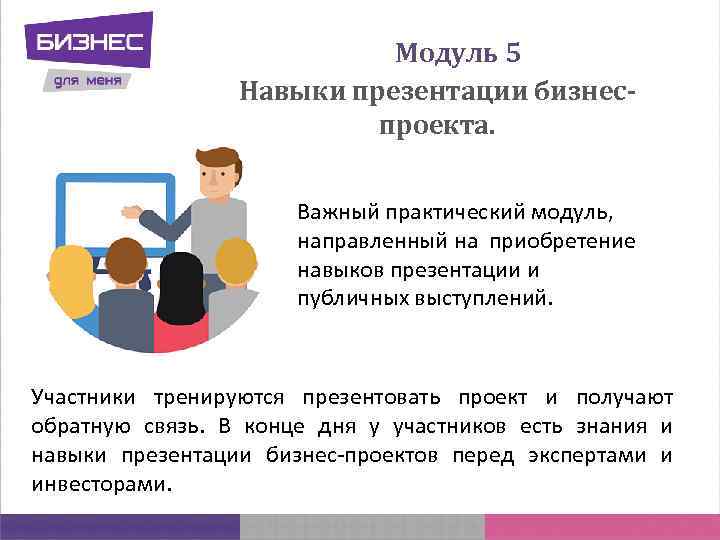 БИЗНЕС
для меня

Модуль 5
Навыки презентации бизнес-проекта.

Важный практический модуль, направленный на приобретение навыков презентации и публичных выступлений.

Участники тренируются презентовать проект и получают обратную связь. В конце дня у участников есть знания и навыки презентации бизнес-проектов перед экспертами и инвесторами.